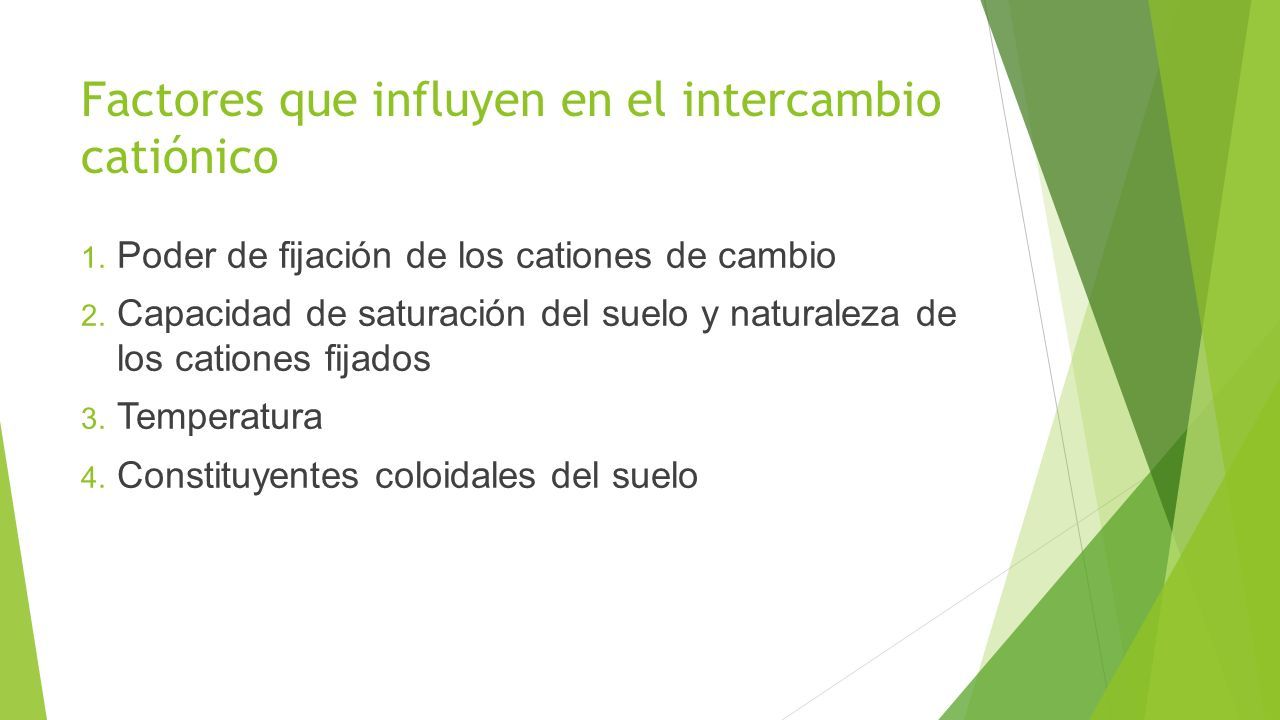 Factores que influyen en el intercambio catiónico

1. Poder de fijación de los cationes de cambio
2. Capacidad de saturación del suelo y naturaleza de los cationes fijados
3. Temperatura
4. Constituyentes coloidales del suelo